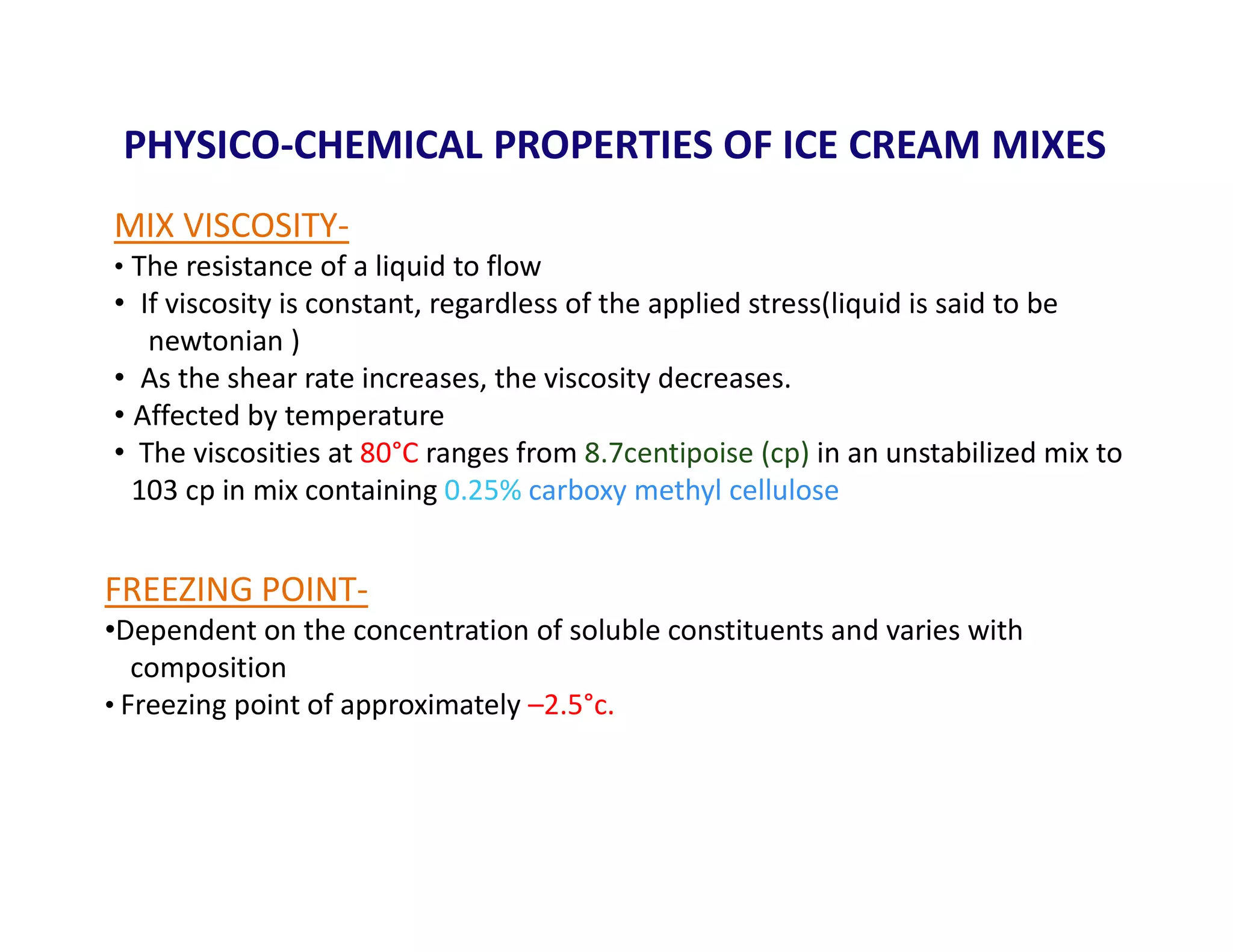 PHYSICO-CHEMICAL PROPERTIES OF ICE CREAM MIXES

MIX VISCOSITY-

• The resistance of a liquid to flow
• If viscosity is constant, regardless of the applied stress(liquid is said to be newtonian )
• As the shear rate increases, the viscosity decreases.
• Affected by temperature
• The viscosities at 80°C ranges from 8.7centipoise (cp) in an unstabilized mix to 103 cp in mix containing 0.25% carboxy methyl cellulose

FREEZING POINT-

•Dependent on the concentration of soluble constituents and varies with composition
• Freezing point of approximately –2.5°c.